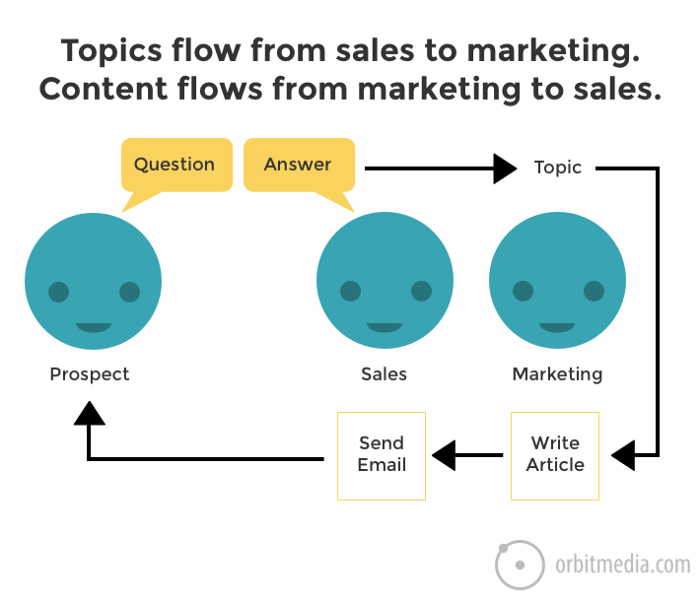 Topics flow from sales to marketing.
Content flows from marketing to sales.

Question

Answer

Topic

Prospect

Sales

Marketing

Send Email

Write Article

orbitmedia.com